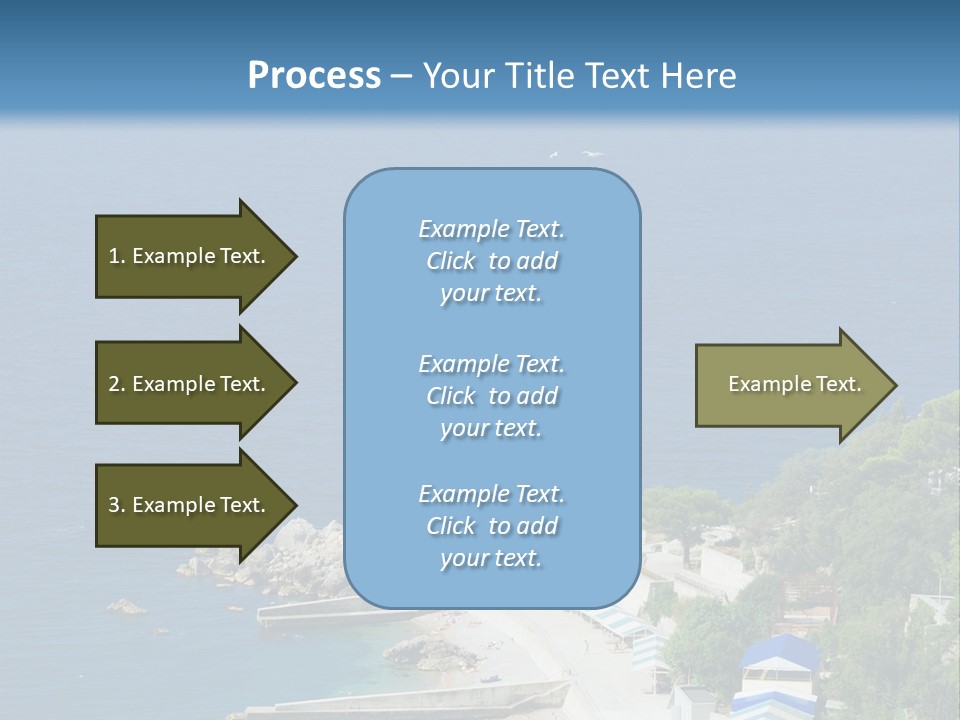 Process – Your Title Text Here

1. Example Text.

2. Example Text.

3. Example Text.

Example Text. Click to add your text.

Example Text. Click to add your text.

Example Text. Click to add your text.

Example Text.